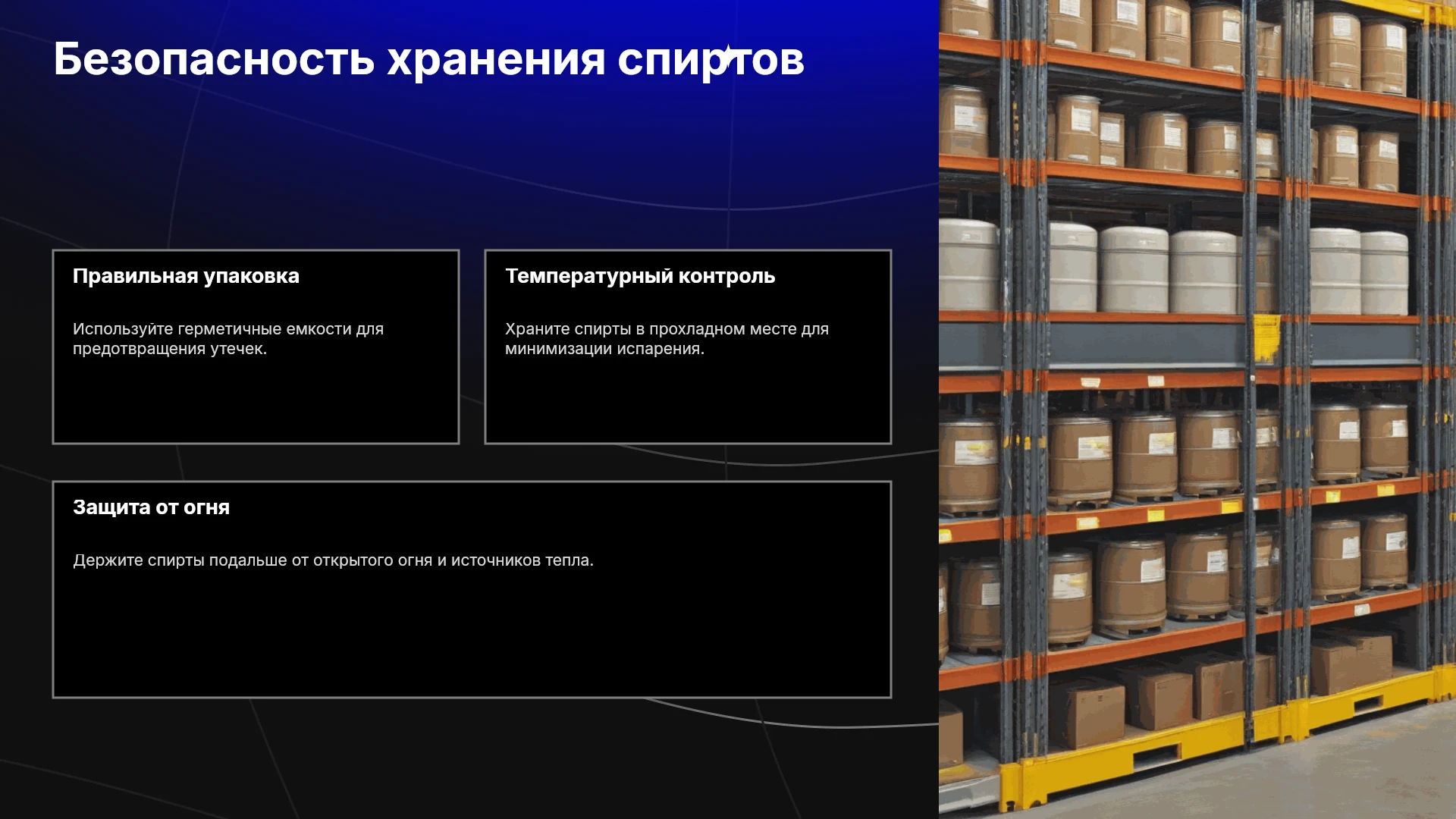 Безопасность хранения спиртов

Правильная упаковка

Используйте герметичные емкости для предотвращения утечек.

Температурный контроль

Храните спирты в прохладном месте для минимизации испарения.

Защита от огня

Держите спирты подальше от открытого огня и источников тепла.